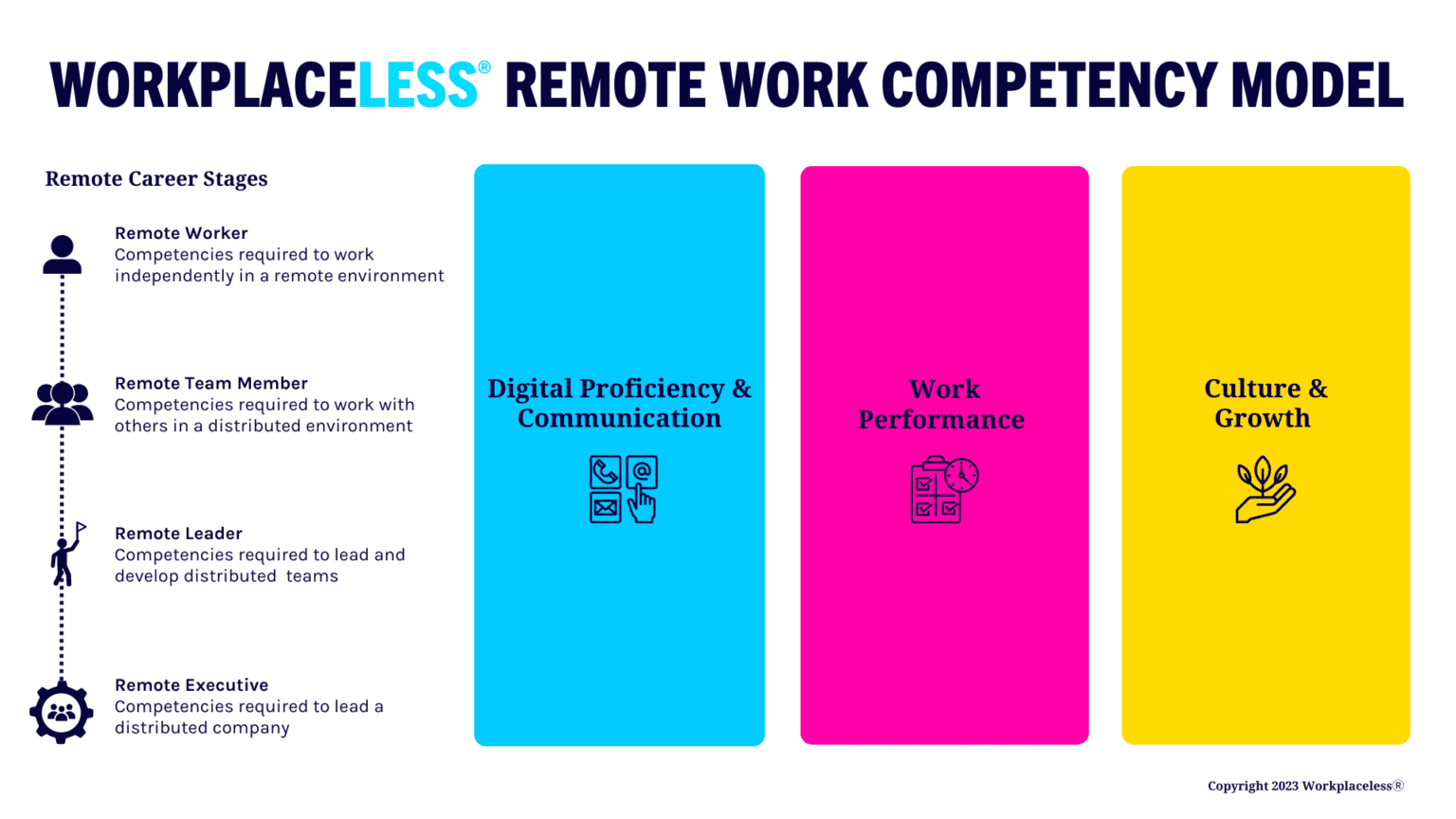 WORKPLACELESS® REMOTE WORK COMPETENCY MODEL

Remote Career Stages

Remote Worker
Competencies required to work independently in a remote environment

Remote Team Member
Competencies required to work with others in a distributed environment

Remote Leader
Competencies required to lead and develop distributed teams

Remote Executive
Competencies required to lead a distributed company

Digital Proficiency & Communication

Work Performance

Culture & Growth

Copyright 2023 Workplaceless®